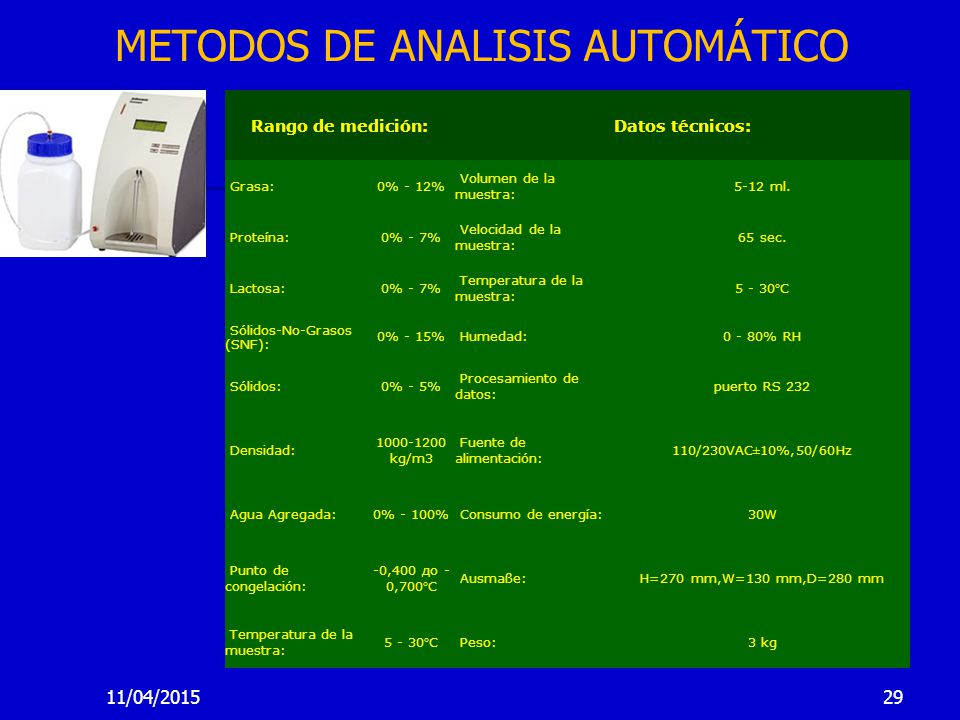 METODOS DE ANALISIS AUTOMÁTICO

| Rango de medición: | | Datos técnicos: | |
|---|---|---|---|
| Grasa: | 0% - 12% | Volumen de la muestra: | 5-12 ml. |
| Proteína: | 0% - 7% | Velocidad de la muestra: | 65 sec. |
| Lactosa: | 0% - 7% | Temperatura de la muestra: | 5 - 30°C |
| Sólidos-No-Grasos (SNF): | 0% - 15% | Humedad: | 0 - 80% RH |
| Sólidos: | 0% - 5% | Procesamiento de datos: | puerto RS 232 |
| Densidad: | 1000-1200 kg/m3 | Fuente de alimentación: | 110/230VAC±10%,50/60Hz |
| Agua Agregada: | 0% - 100% | Consumo de energía: | 30W |
| Punto de congelación: | -0,400 до - 0,700°C | Ausmaße: | H=270 mm,W=130 mm,D=280 mm |
| Temperatura de la muestra: | 5 - 30°C | Peso: | 3 kg |

11/04/2015

29